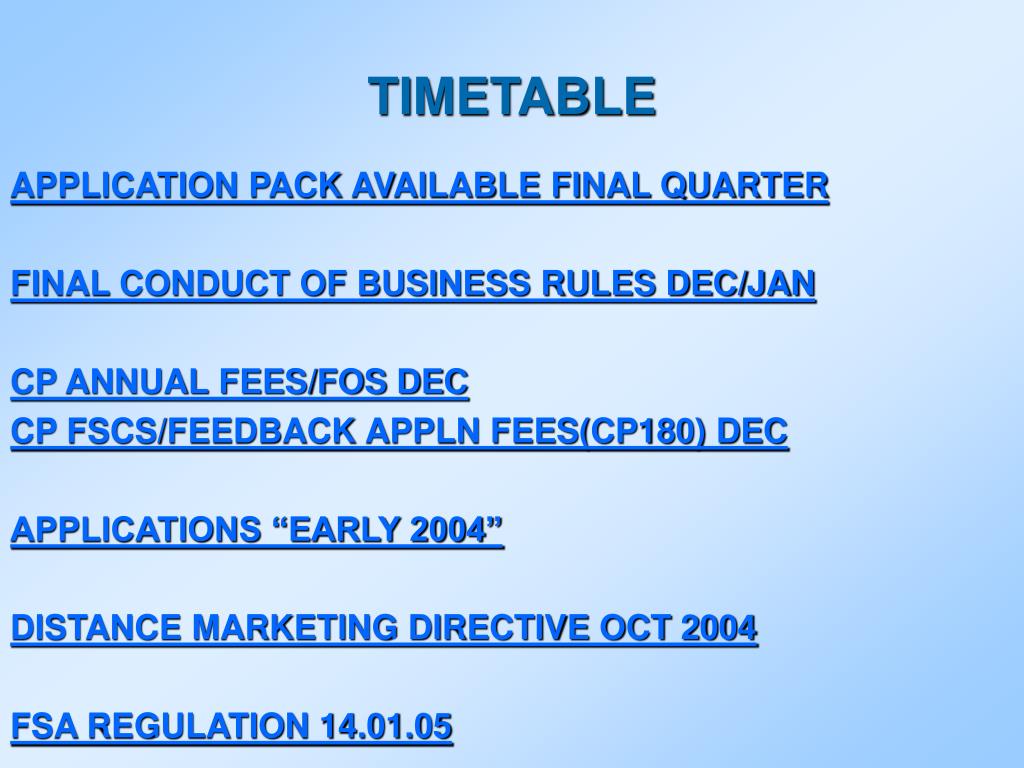 TIMETABLE

APPLICATION PACK AVAILABLE FINAL QUARTER

FINAL CONDUCT OF BUSINESS RULES DEC/JAN

CP ANNUAL FEES/FOS DEC
CP FSCS/FEEDBACK APPLN FEES(CP180) DEC

APPLICATIONS “EARLY 2004”

DISTANCE MARKETING DIRECTIVE OCT 2004

FSA REGULATION 14.01.05